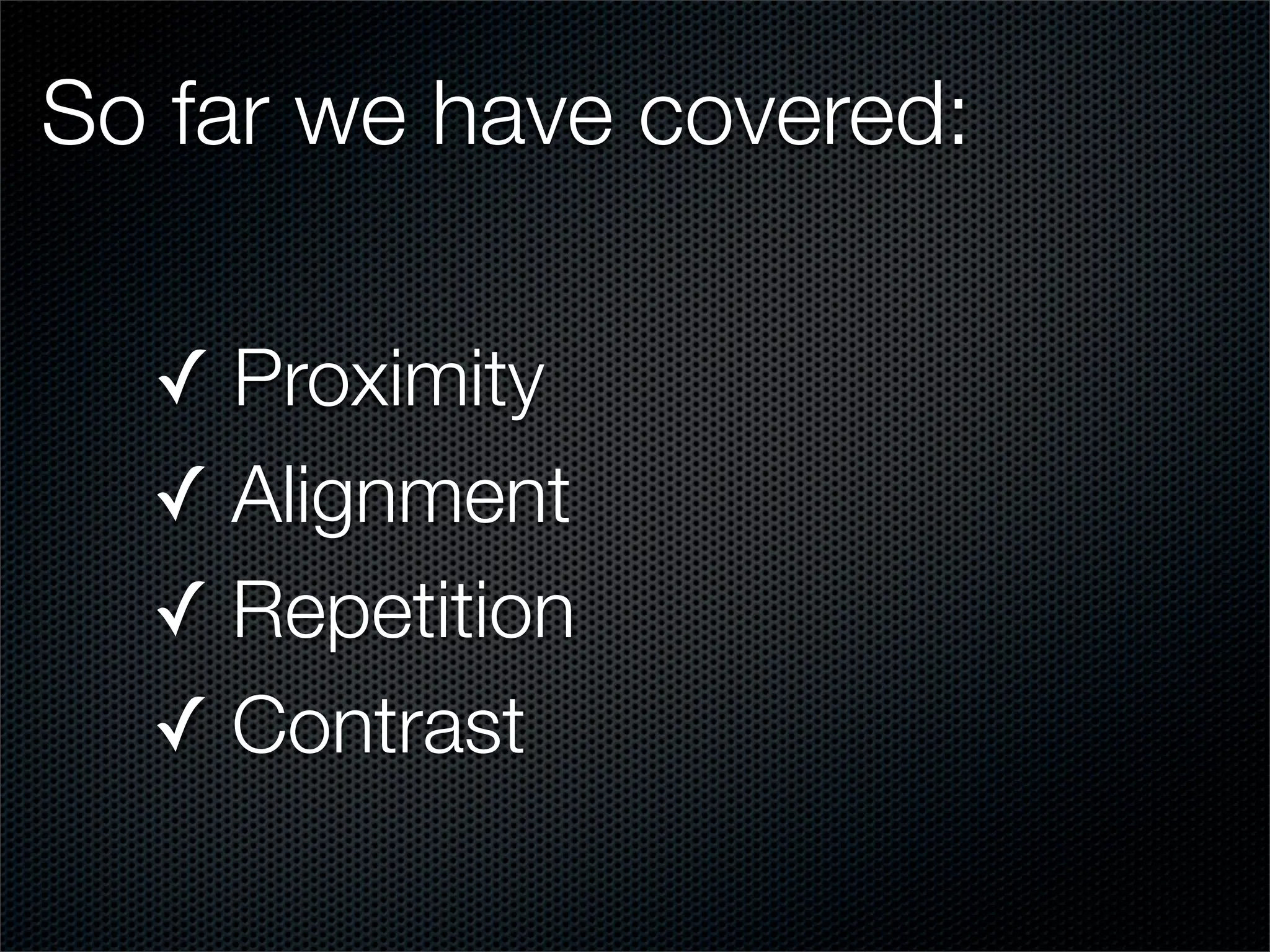 So far we have covered:

✓ Proximity
✓ Alignment
✓ Repetition
✓ Contrast